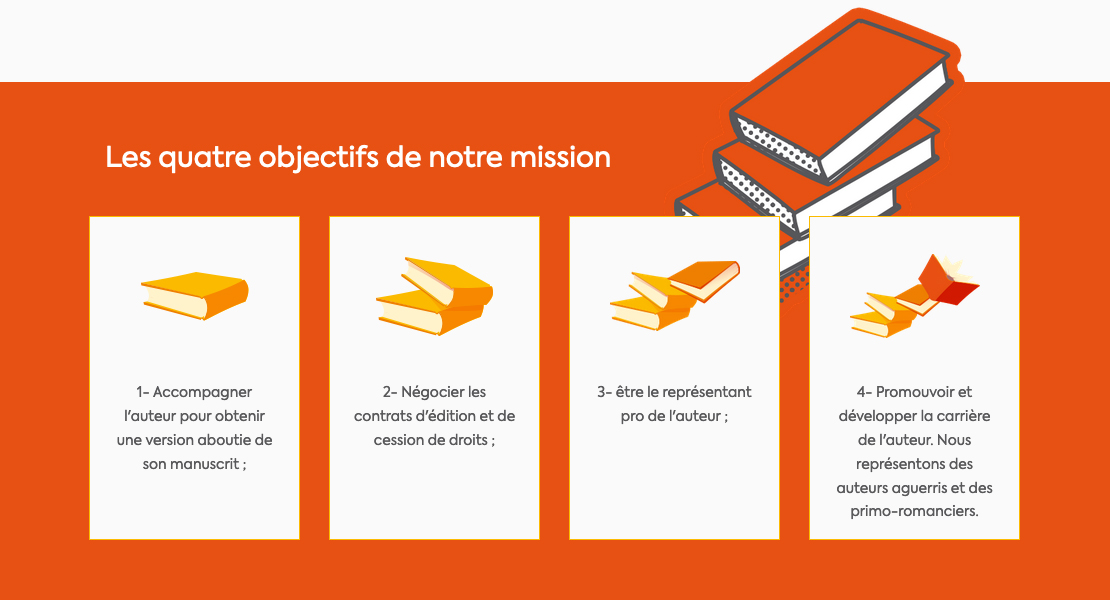 Les quatre objectifs de notre mission

1- Accompagner l'auteur pour obtenir une version aboutie de son manuscrit ;

2- Négocier les contrats d'édition et de cession de droits ;

3- être le représentant pro de l'auteur ;

4- Promouvoir et développer la carrière de l'auteur. Nous représentons des auteurs aguerris et des primo-romanciers.